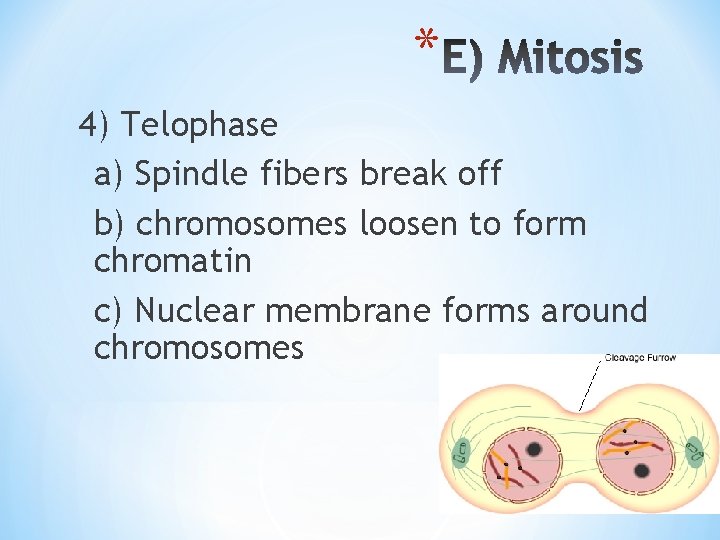 *E) Mitosis

4) Telophase

a) Spindle fibers break off

b) chromosomes loosen to form chromatin

c) Nuclear membrane forms around chromosomes

Cleavage Furrow